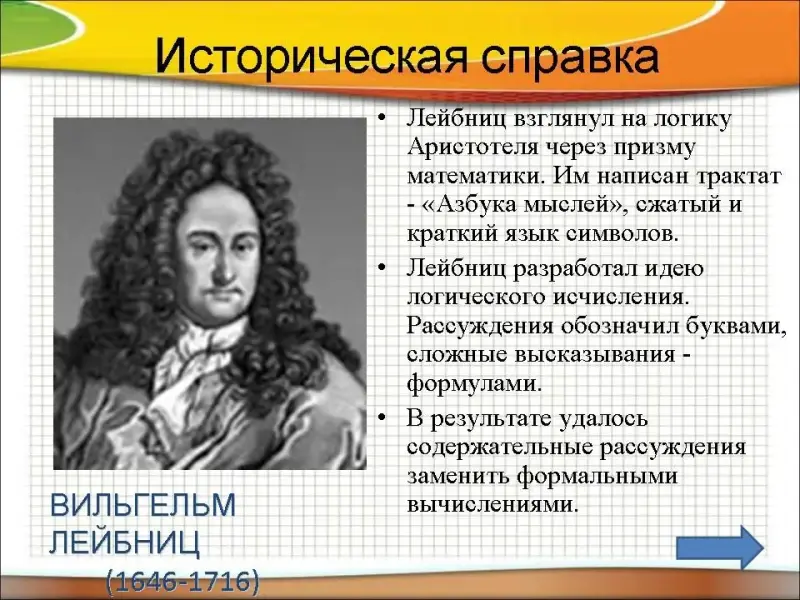 Историческая справка

• Лейбниц взглянул на логику Аристотеля через призму математики. Им написан трактат - «Азбука мыслей», сжатый и краткий язык символов.
• Лейбниц разработал идею логического исчисления. Рассуждения обозначил буквами, сложные высказывания - формулами.
• В результате удалось содержательные рассуждения заменить формальными вычислениями.

ВИЛЬГЕЛЬМ ЛЕЙБНИЦ
(1646-1716)